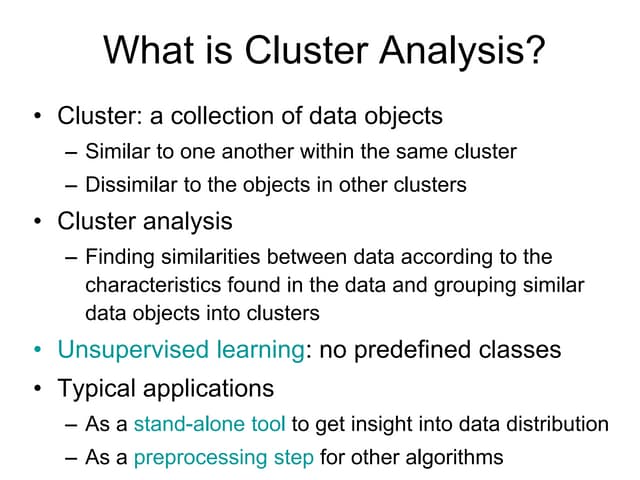 What is Cluster Analysis?

• Cluster: a collection of data objects
 – Similar to one another within the same cluster
 – Dissimilar to the objects in other clusters
• Cluster analysis
 – Finding similarities between data according to the characteristics found in the data and grouping similar data objects into clusters
• Unsupervised learning: no predefined classes
• Typical applications
 – As a stand-alone tool to get insight into data distribution
 – As a preprocessing step for other algorithms